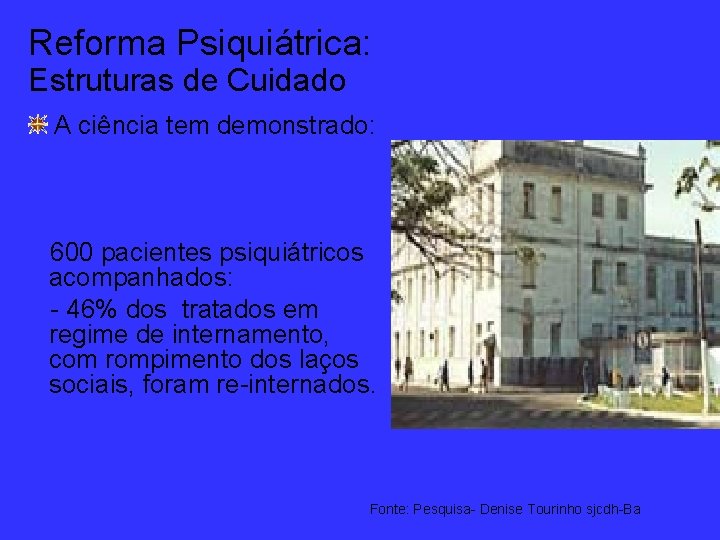 Reforma Psiquiátrica:
Estruturas de Cuidado

A ciência tem demonstrado:

600 pacientes psiquiátricos acompanhados:

- 46% dos tratados em regime de internamento, com rompimento dos laços sociais, foram re-internados.

Fonte: Pesquisa- Denise Tourinho sjcdh-Ba